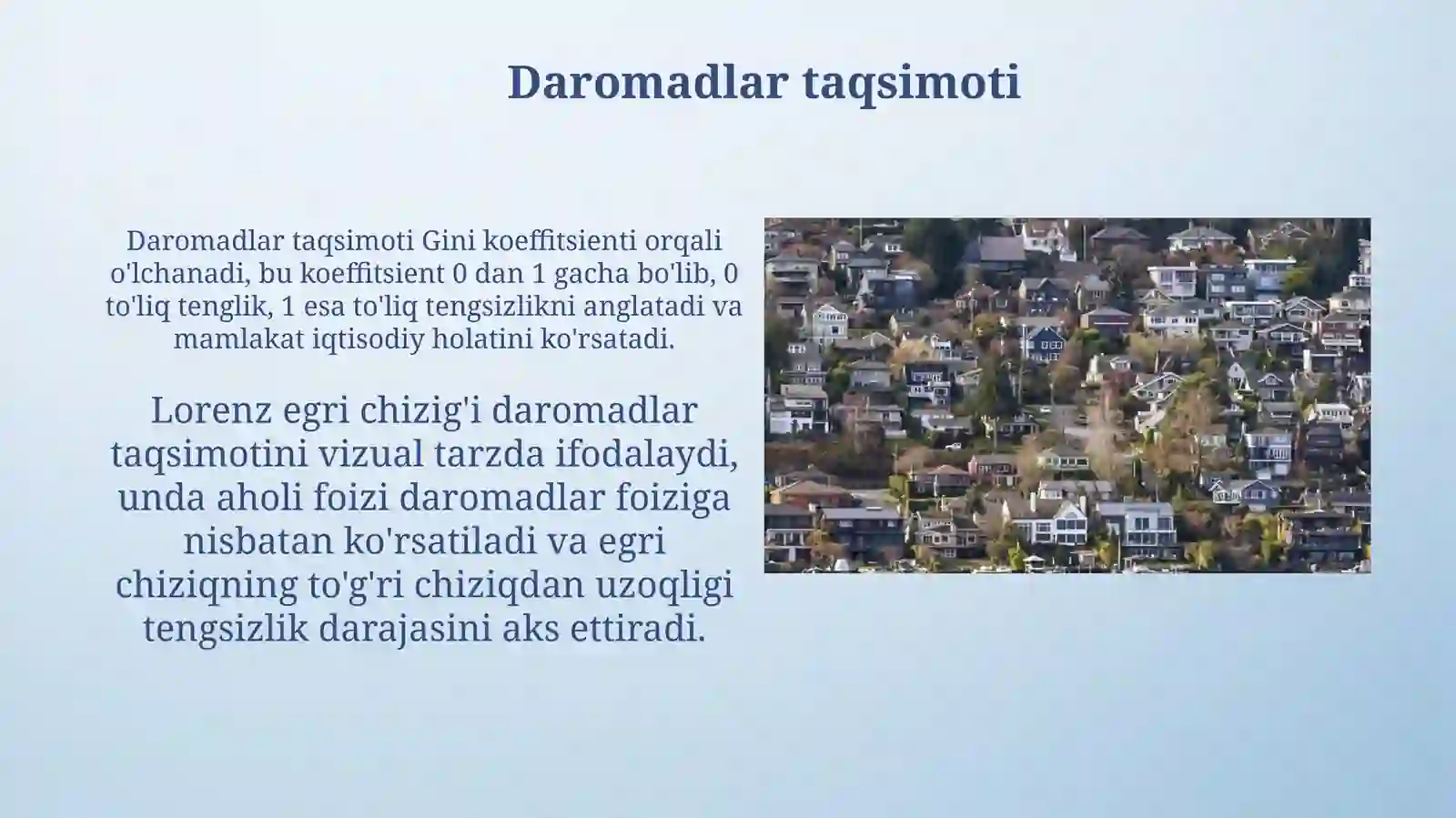 Daromadlar taqsimoti

Daromadlar taqsimoti Gini koeffitsienti orqali o'lchanadi, bu koeffitsient 0 dan 1 gacha bo'lib, 0 to'liq tenglik, 1 esa to'liq tengsizlikni anglatadi va mamlakat iqtisodiy holatini ko'rsatadi.

Lorenz egri chizig'i daromadlar taqsimotini vizual tarzda ifodalaydi, unda aholi foizi daromadlar foiziga nisbatan ko'rsatiladi va egri chiziqning to'g'ri chiziqdan uzoqligi tengsizlik darajasini aks ettiradi.